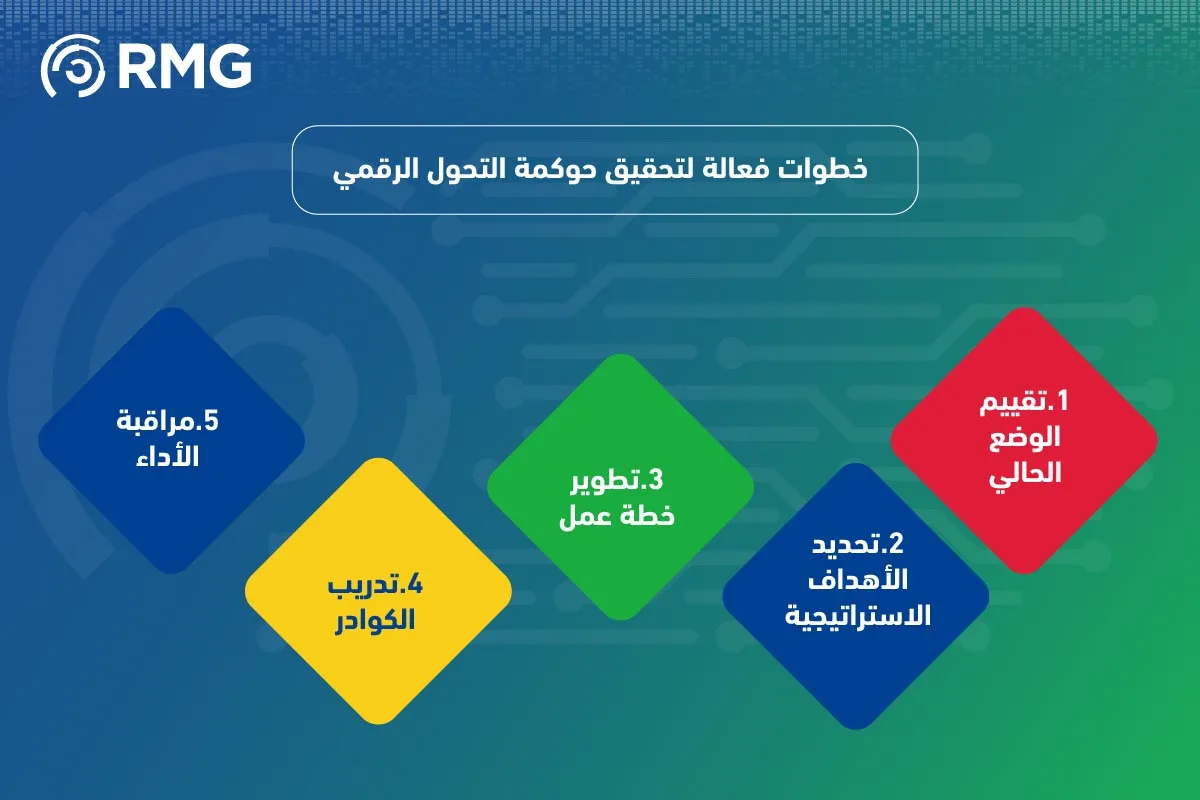 RMG

خطوات فعالة لتحقيق حوكمة التحول الرقمي

1.تقييم الوضع الحالي

2.تحديد الأهداف الاستراتيجية

3.تطوير خطة عمل

4.تدريب الكوادر

5.مراقبة الأداء